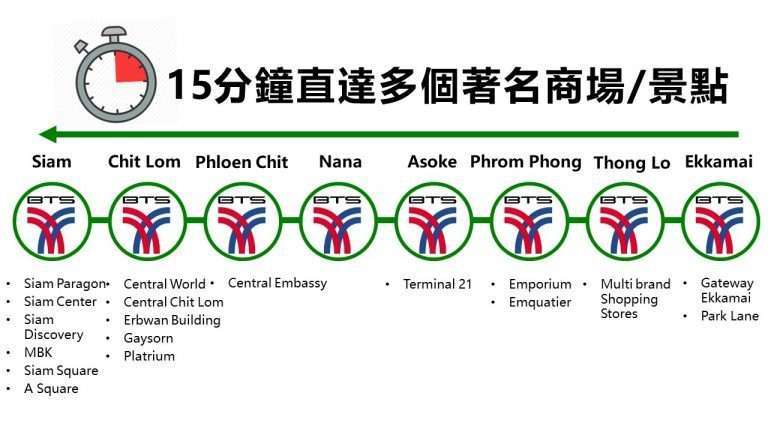 15分鐘直達多個著名商場/景點

Siam
BTS
- Siam Paragon
- Siam Center
- Siam Discovery
- MBK
- Siam Square
- A Square

Chit Lom
BTS
- Central World
- Central Chit Lom
- Erbwan Building
- Gaysorn
- Platrium

Phloen Chit
BTS
- Central Embassy

Nana
BTS

Asoke
BTS
- Terminal 21

Phrom Phong
BTS
- Emporium
- Emquatier

Thong Lo
BTS
- Multi brand Shopping Stores

Ekkamai
BTS
- Gateway Ekkamai
- Park Lane